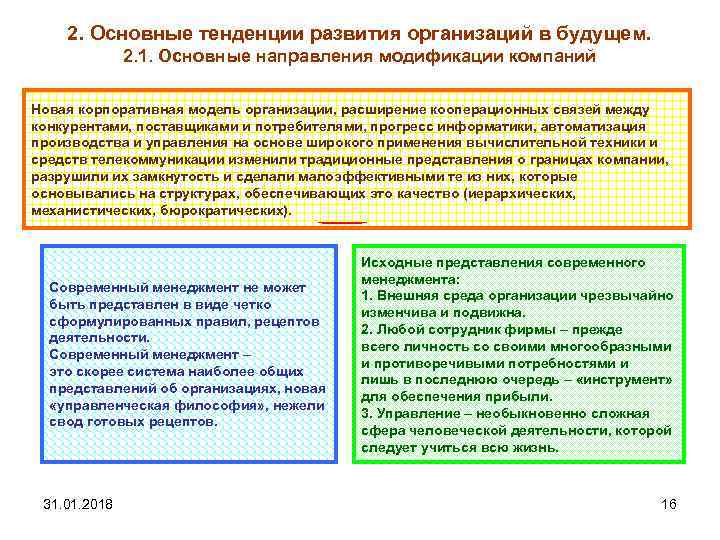 2. Основные тенденции развития организаций в будущем.
2.1. Основные направления модификации компаний

Новая корпоративная модель организации, расширение кооперационных связей между конкурентами, поставщиками и потребителями, прогресс информатики, автоматизация производства и управления на основе широкого применения вычислительной техники и средств телекоммуникации изменили традиционные представления о границах компании, разрушили их замкнутость и сделали малоэффективными те из них, которые основывались на структурах, обеспечивающих это качество (иерархических, механистических, бюрократических).

Современный менеджмент не может быть представлен в виде четко сформулированных правил, рецептов деятельности.
Современный менеджмент – это скорее система наиболее общих представлений об организациях, новая «управленческая философия», нежели свод готовых рецептов.

Исходные представления современного менеджмента:
1. Внешняя среда организации чрезвычайно изменчива и подвижна.
2. Любой сотрудник фирмы – прежде всего личность со своими многообразными и противоречивыми потребностями и лишь в последнюю очередь – «инструмент» для обеспечения прибыли.
3. Управление – необыкновенно сложная сфера человеческой деятельности, которой следует учиться всю жизнь.

31.01.2018

16